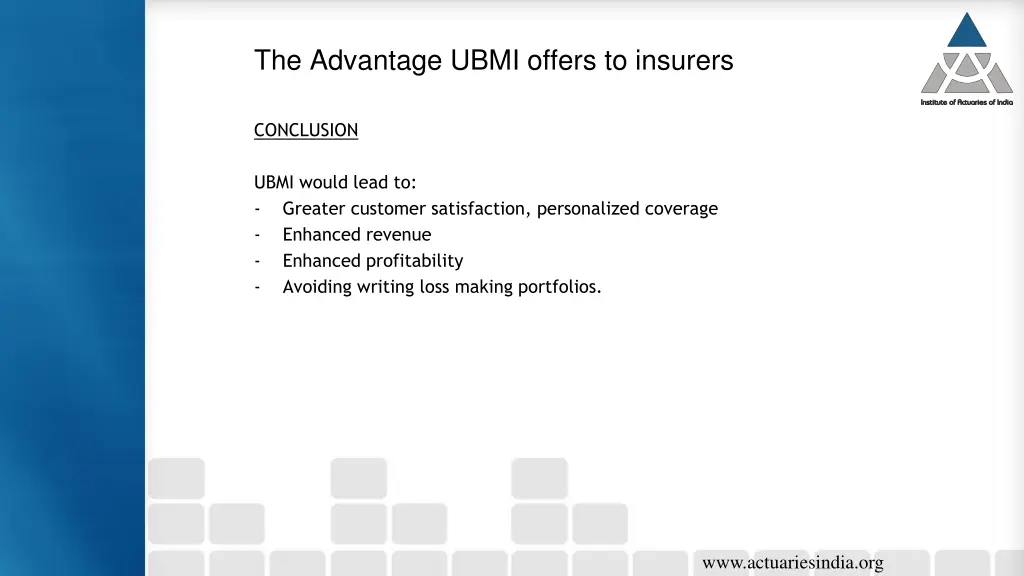 The Advantage UBMI offers to insurers

Institute of Actuaries of India

CONCLUSION

UBMI would lead to:
- Greater customer satisfaction, personalized coverage
- Enhanced revenue
- Enhanced profitability
- Avoiding writing loss making portfolios.

www.actuariesindia.org